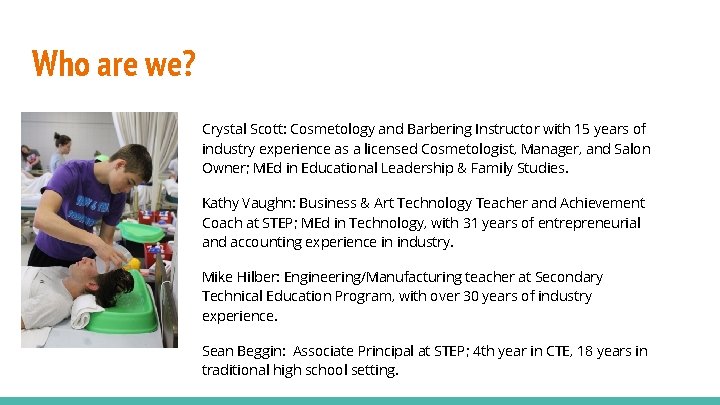 Who are we?

Crystal Scott: Cosmetology and Barbering Instructor with 15 years of industry experience as a licensed Cosmetologist, Manager, and Salon Owner; MEd in Educational Leadership & Family Studies.

Kathy Vaughn: Business & Art Technology Teacher and Achievement Coach at STEP; MEd in Technology, with 31 years of entrepreneurial and accounting experience in industry.

Mike Hilber: Engineering/Manufacturing teacher at Secondary Technical Education Program, with over 30 years of industry experience.

Sean Beggin: Associate Principal at STEP; 4th year in CTE, 18 years in traditional high school setting.